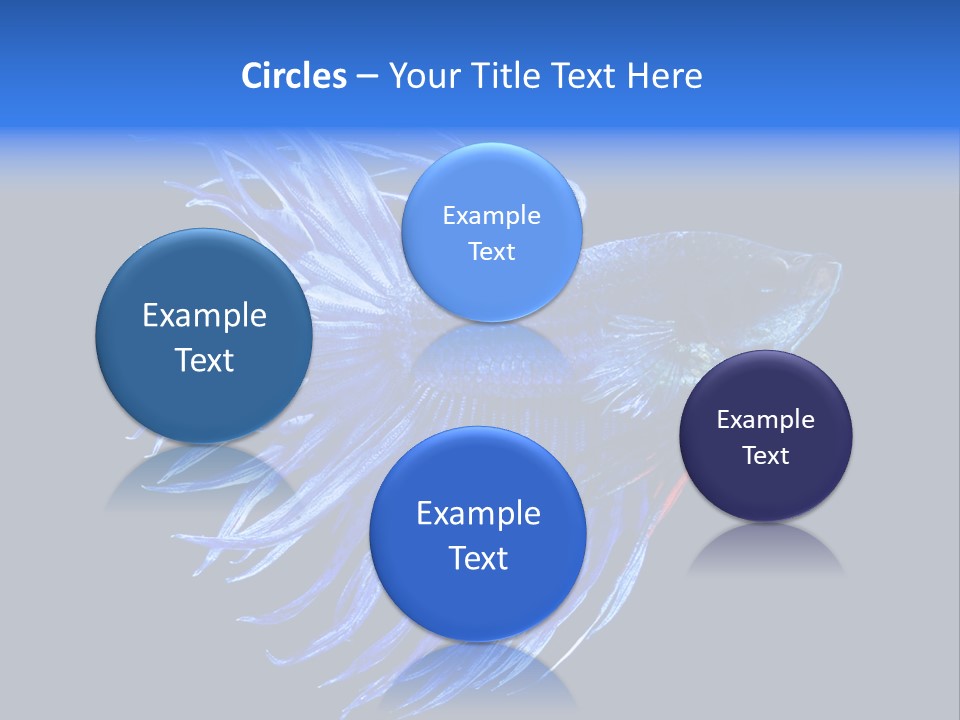 Circles – Your Title Text Here

Example Text

Example Text

Example Text

Example Text